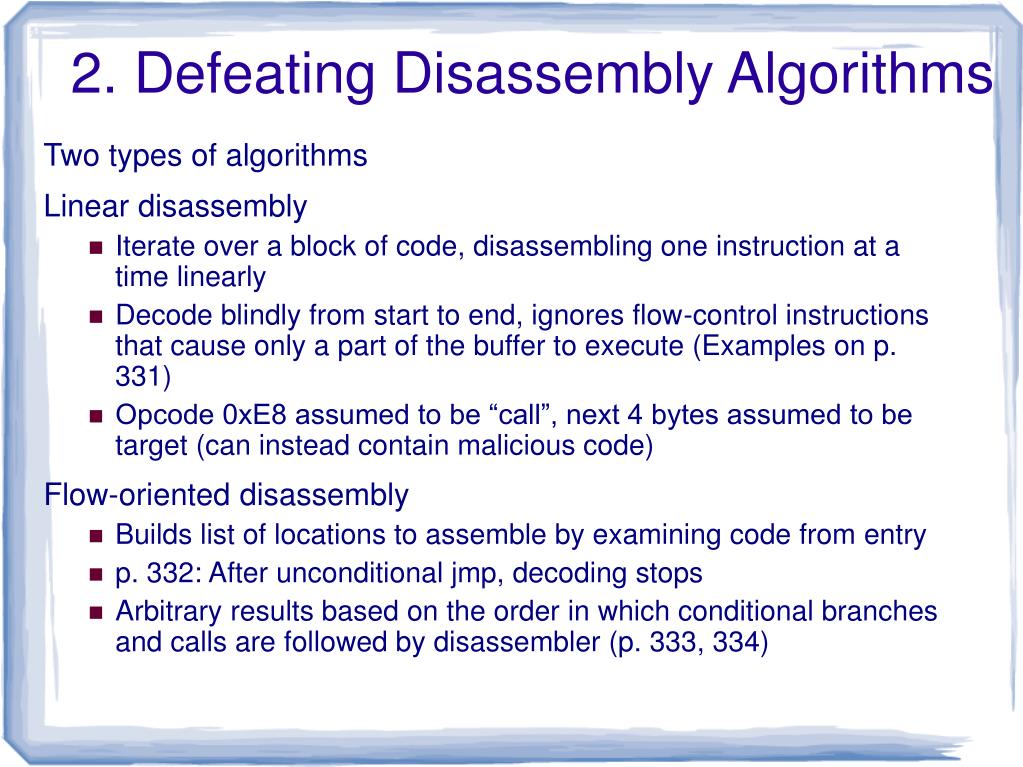 2. Defeating Disassembly Algorithms

Two types of algorithms

Linear disassembly

- Iterate over a block of code, disassembling one instruction at a time linearly
- Decode blindly from start to end, ignores flow-control instructions that cause only a part of the buffer to execute (Examples on p. 331)
- Opcode 0xE8 assumed to be “call”, next 4 bytes assumed to be target (can instead contain malicious code)

Flow-oriented disassembly

- Builds list of locations to assemble by examining code from entry
- p. 332: After unconditional jmp, decoding stops
- Arbitrary results based on the order in which conditional branches and calls are followed by disassembler (p. 333, 334)